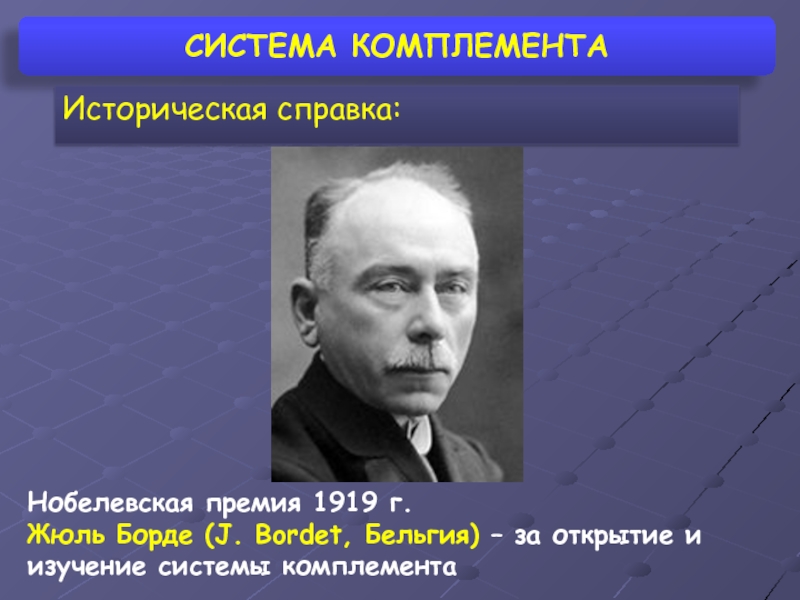 СИСТЕМА КОМПЛЕМЕНТА

Историческая справка:

Нобелевская премия 1919 г.
Жюль Борде (J. Bordet, Бельгия) – за открытие и изучение системы комплемента